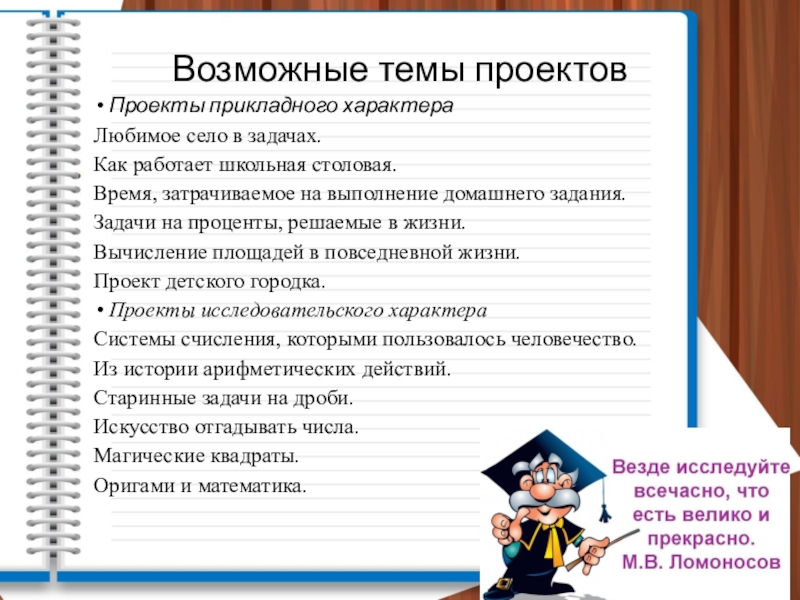 Возможные темы проектов

• Проекты прикладного характера

Любимое село в задачах.

Как работает школьная столовая.

Время, затрачиваемое на выполнение домашнего задания.

Задачи на проценты, решаемые в жизни.

Вычисление площадей в повседневной жизни.

Проект детского городка.

• Проекты исследовательского характера

Системы счисления, которыми пользовалось человечество.

Из истории арифметических действий.

Старинные задачи на дроби.

Искусство отгадывать числа.

Магические квадраты.

Оригами и математика.

Везде исследуйте всечасно, что есть велико и прекрасно. М.В. Ломоносов